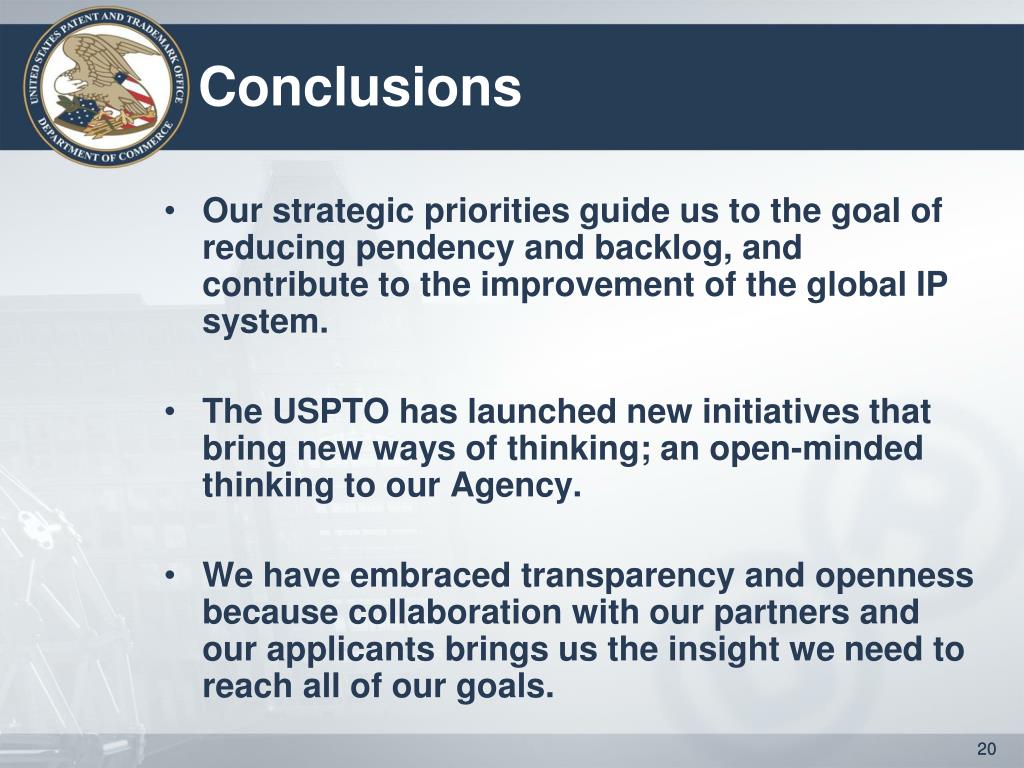 UNITED STATES PATENT AND TRADEMARK OFFICE
DEPARTMENT OF COMMERCE

Conclusions

• Our strategic priorities guide us to the goal of reducing pendency and backlog, and contribute to the improvement of the global IP system.

• The USPTO has launched new initiatives that bring new ways of thinking; an open-minded thinking to our Agency.

• We have embraced transparency and openness because collaboration with our partners and our applicants brings us the insight we need to reach all of our goals.

20